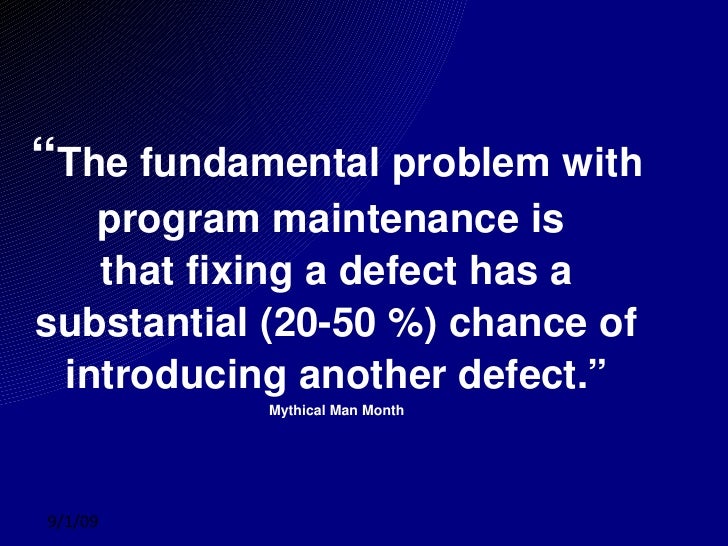 “The fundamental problem with program maintenance is that fixing a defect has a substantial (20-50 %) chance of introducing another defect.”

Mythical Man Month

9/1/09